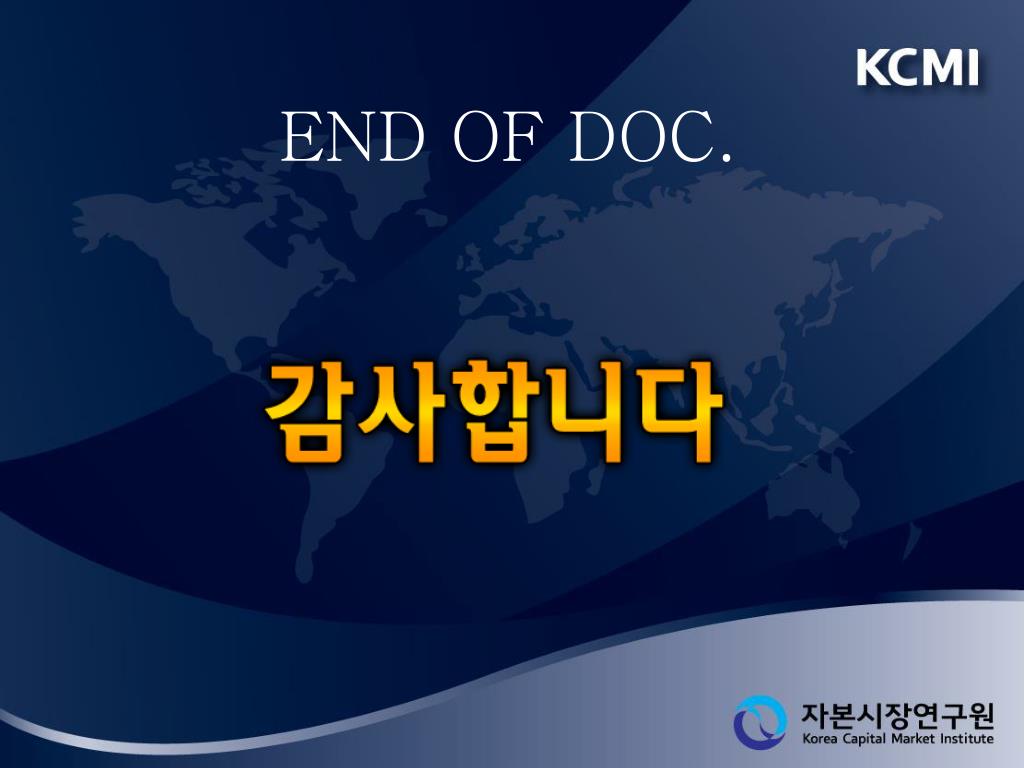 KCMI

END OF DOC.

감사합니다

자본시장연구원
Korea Capital Market Institute